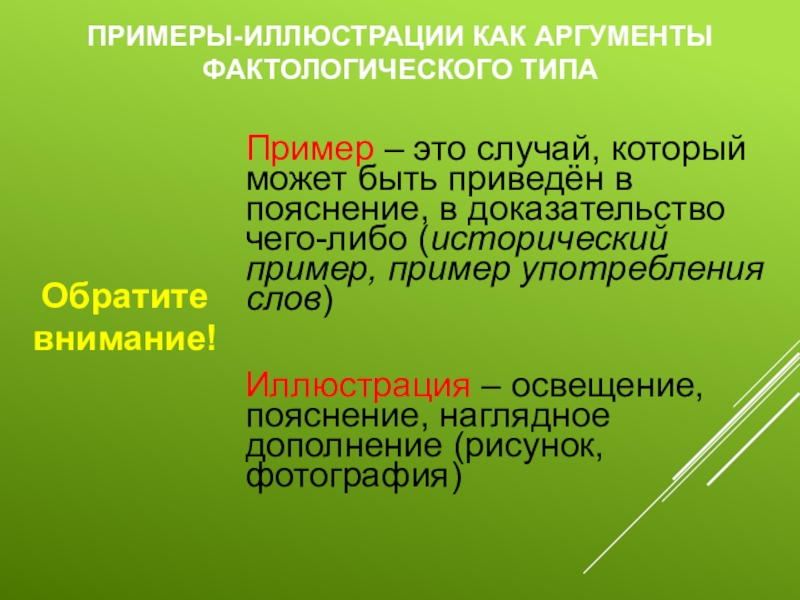 ПРИМЕРЫ-ИЛЛЮСТРАЦИИ КАК АРГУМЕНТЫ ФАКТОЛОГИЧЕСКОГО ТИПА

Обратите внимание!

Пример – это случай, который может быть приведён в пояснение, в доказательство чего-либо (исторический пример, пример употребления слов)

Иллюстрация – освещение, пояснение, наглядное дополнение (рисунок, фотография)